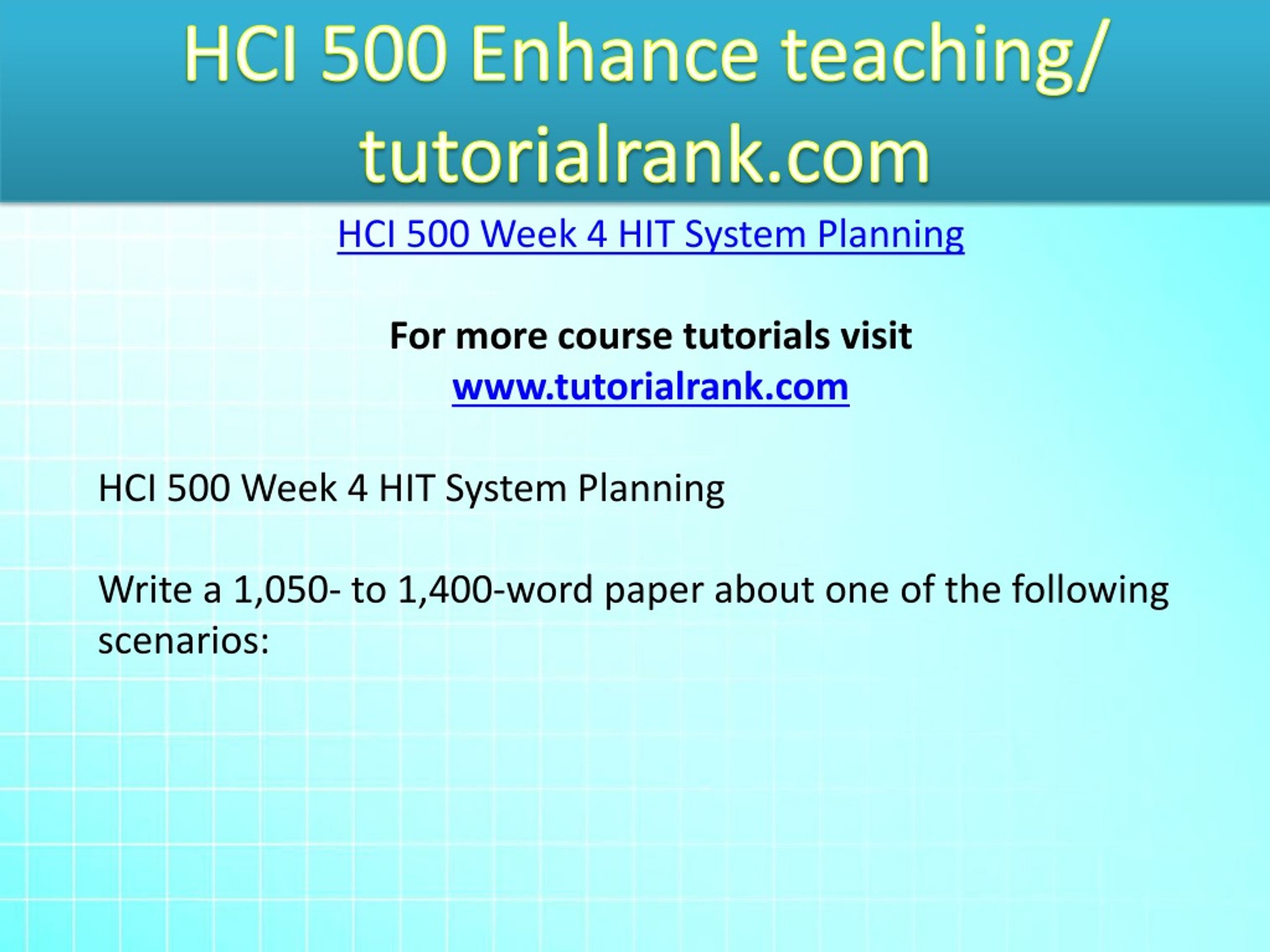 HCI 500 Enhance teaching/ tutorialrank.com

HCI 500 Week 4 HIT System Planning

For more course tutorials visit
www.tutorialrank.com

HCI 500 Week 4 HIT System Planning

Write a 1,050- to 1,400-word paper about one of the following scenarios: